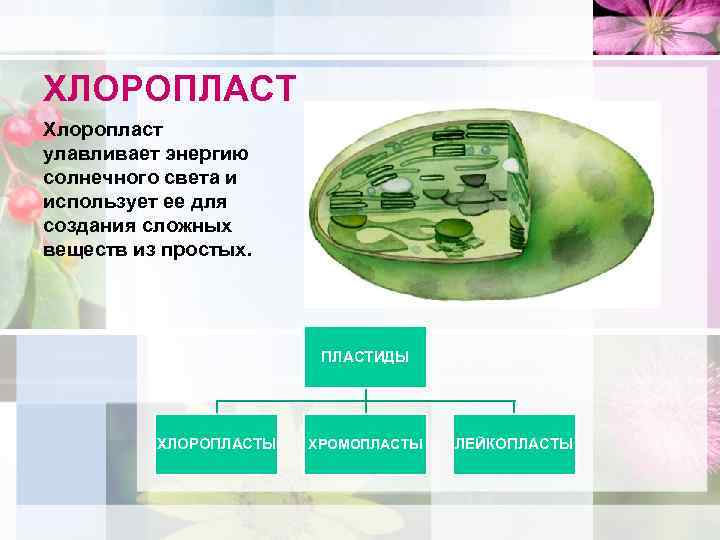 ХЛОРОПЛАСТ

Хлоропласт улавливает энергию солнечного света и использует ее для создания сложных веществ из простых.

ПЛАСТИДЫ

ХЛОРОПЛАСТЫ

ХРОМОПЛАСТЫ

ЛЕЙКОПЛАСТЫ